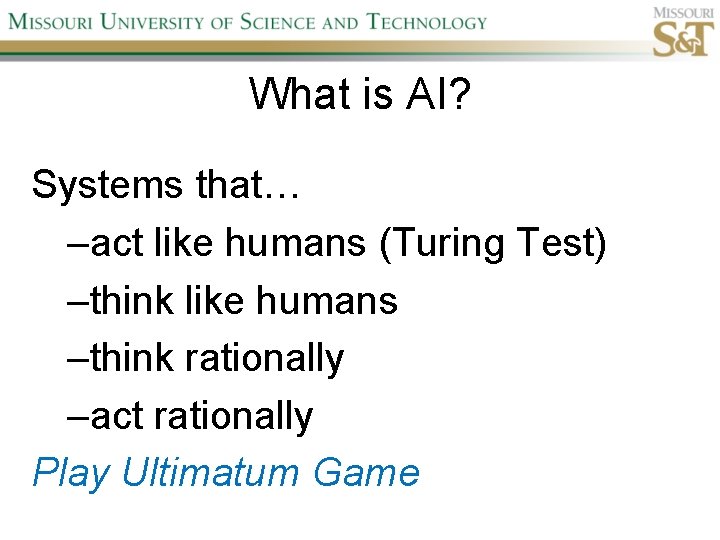 MISSOURI UNIVERSITY OF SCIENCE AND TECHNOLOGY

MISSOURI S&T

What is AI?

Systems that…

–act like humans (Turing Test)

–think like humans

–think rationally

–act rationally

Play Ultimatum Game